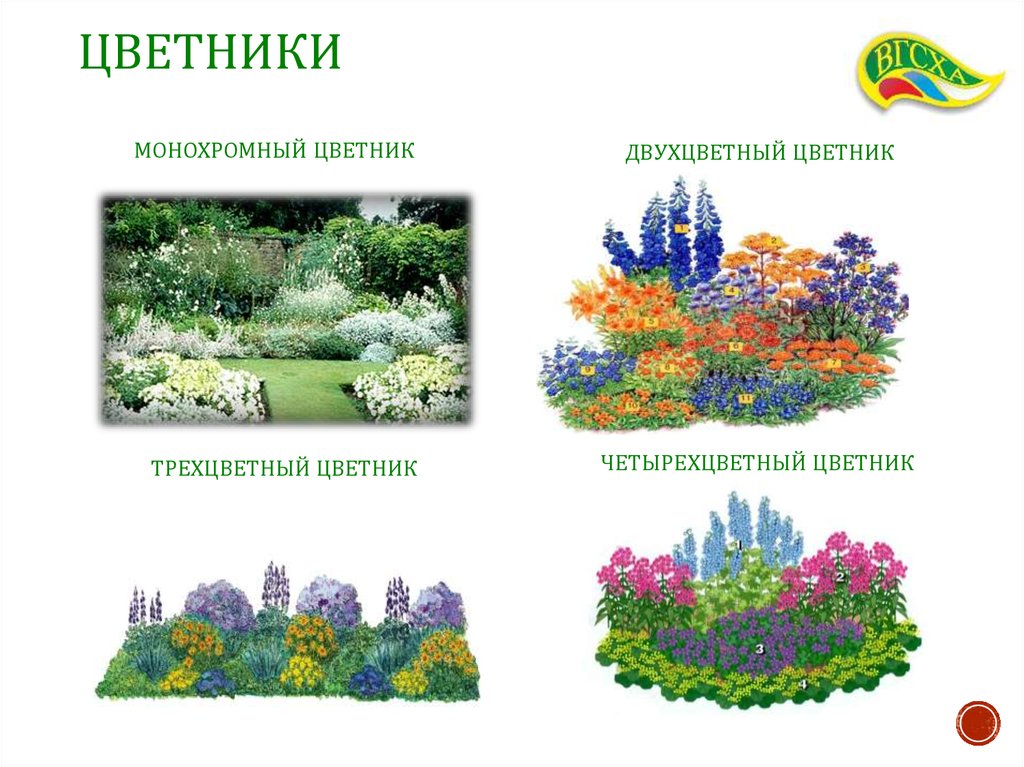 ЦВЕТНИКИ

ВГСХА

МОНОХРОМНЫЙ ЦВЕТНИК

ДВУХЦВЕТНЫЙ ЦВЕТНИК

1 2 3 4 5 6 7 8 9 10 11

ТРЕХЦВЕТНЫЙ ЦВЕТНИК

ЧЕТЫРЕХЦВЕТНЫЙ ЦВЕТНИК

1 2 3 4